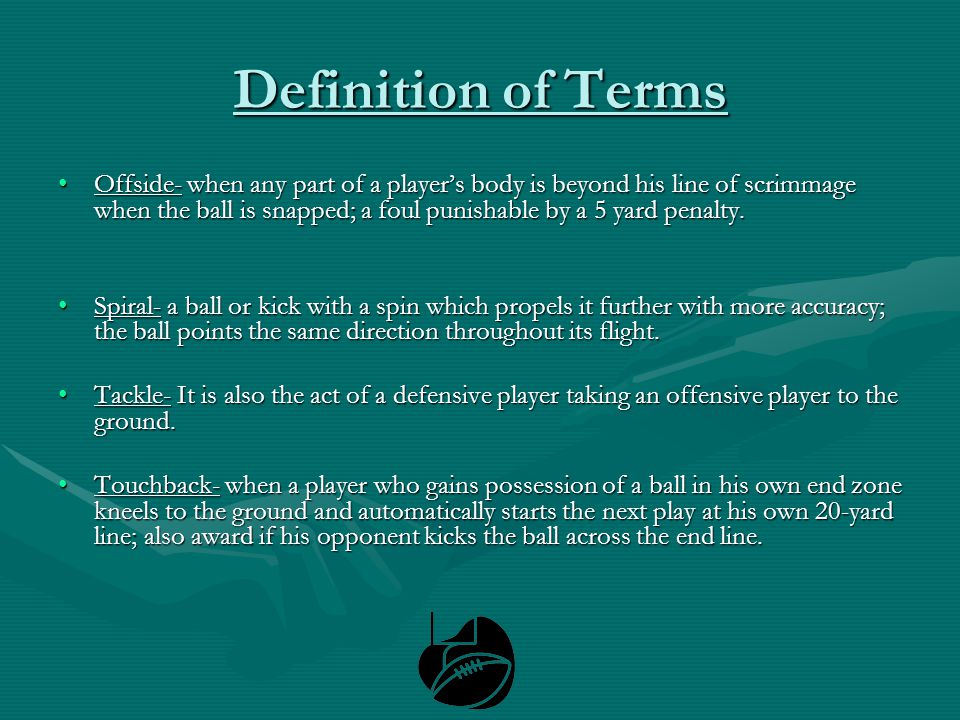 Definition of Terms

• Offside- when any part of a player's body is beyond his line of scrimmage when the ball is snapped; a foul punishable by a 5 yard penalty.

• Spiral- a ball or kick with a spin which propels it further with more accuracy; the ball points the same direction throughout its flight.

• Tackle- It is also the act of a defensive player taking an offensive player to the ground.

• Touchback- when a player who gains possession of a ball in his own end zone kneels to the ground and automatically starts the next play at his own 20-yard line; also award if his opponent kicks the ball across the end line.